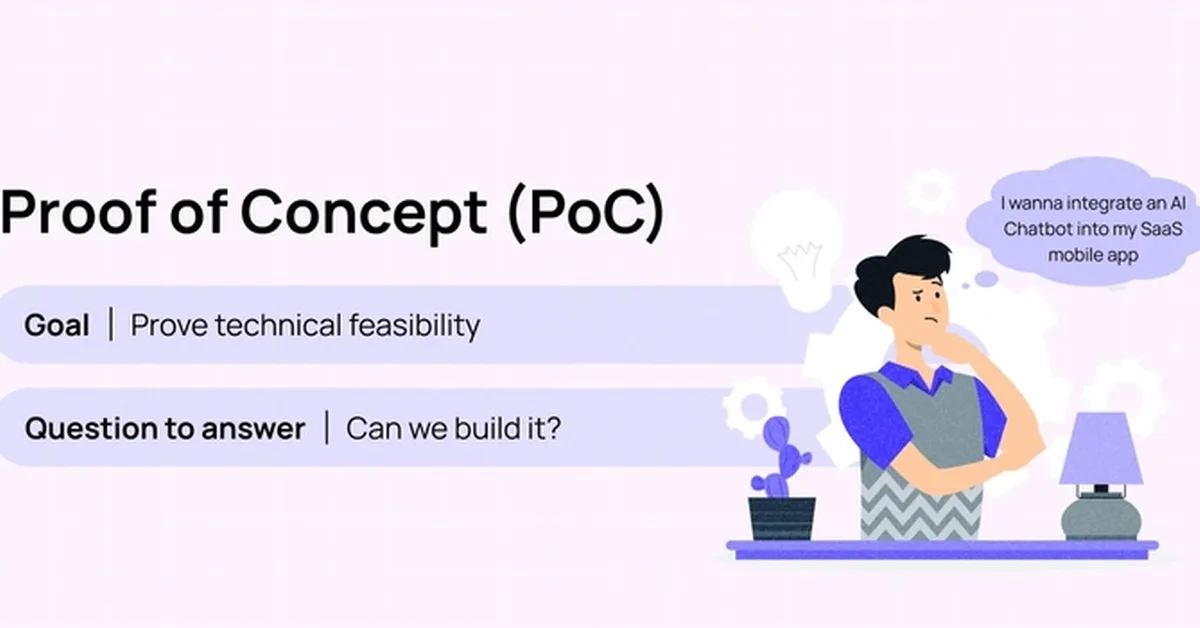 Proof of Concept (PoC)

Goal | Prove technical feasibility

Question to answer | Can we build it?

I wanna integrate an AI Chatbot into my SaaS mobile app